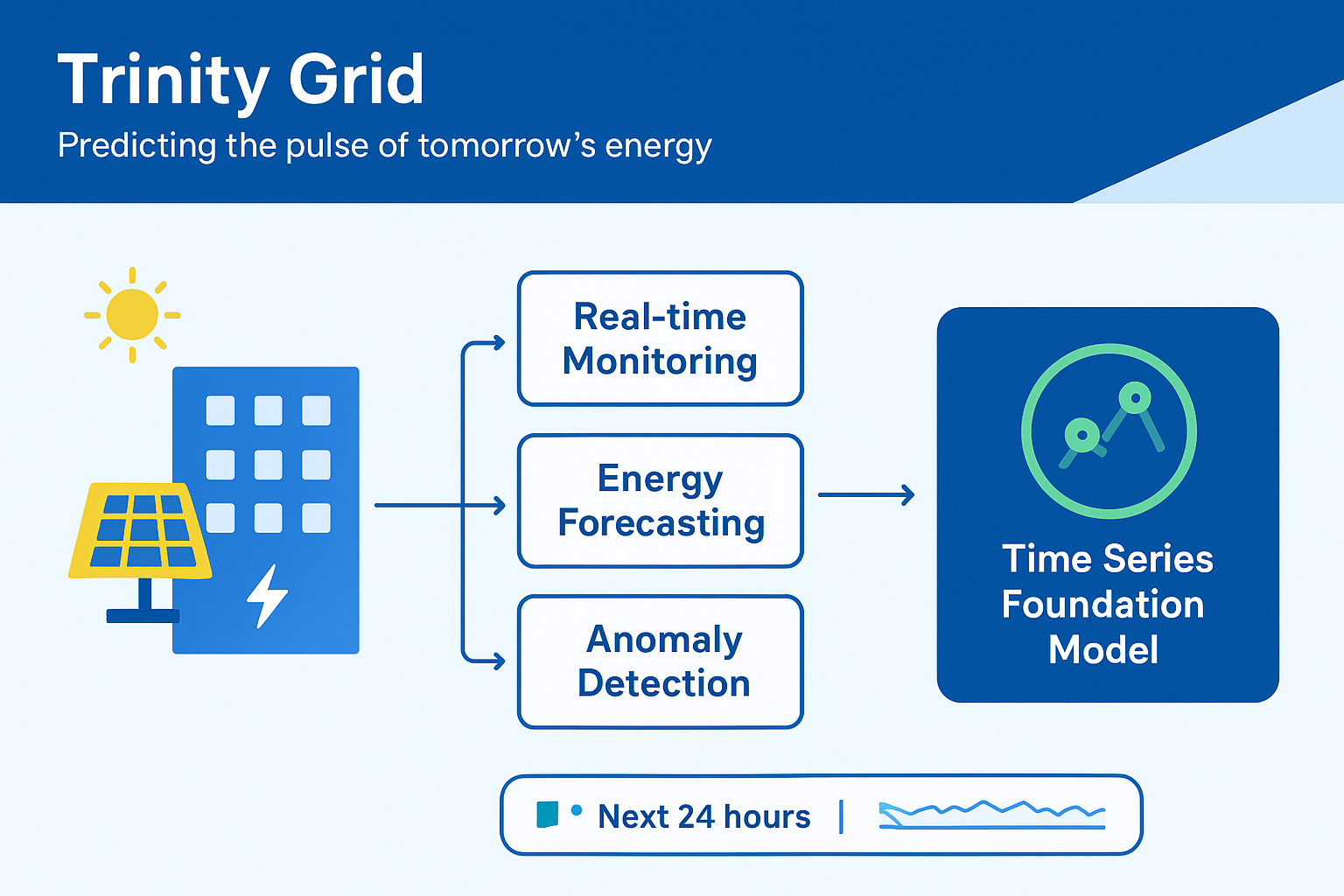 Trinity Grid

Predicting the pulse of tomorrow's energy

Real-time Monitoring

Energy Forecasting

Anomaly Detection

Time Series Foundation Model

Next 24 hours |